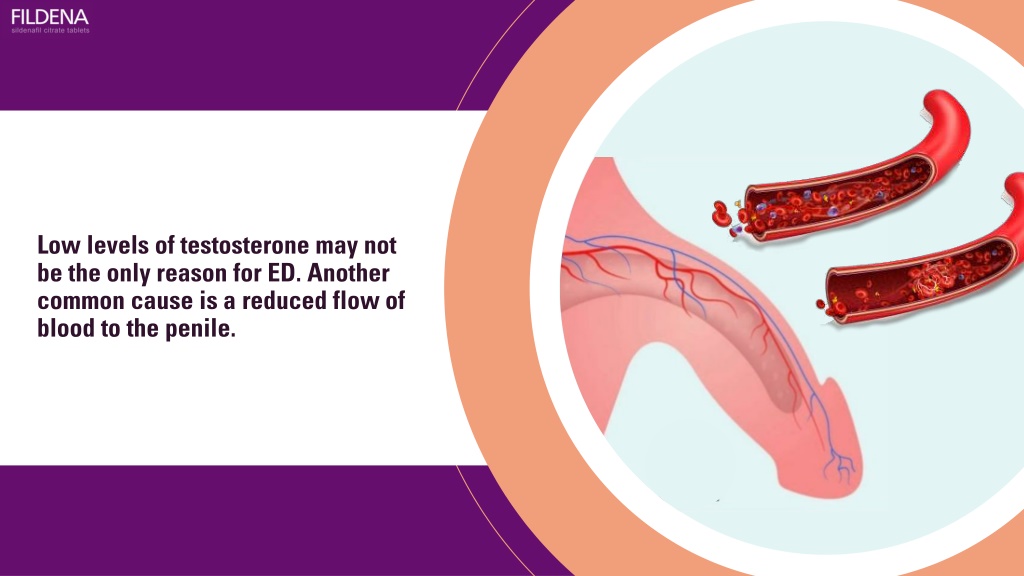 FILDENA
sildenafil citrate tablets

Low levels of testosterone may not be the only reason for ED. Another common cause is a reduced flow of blood to the penile.